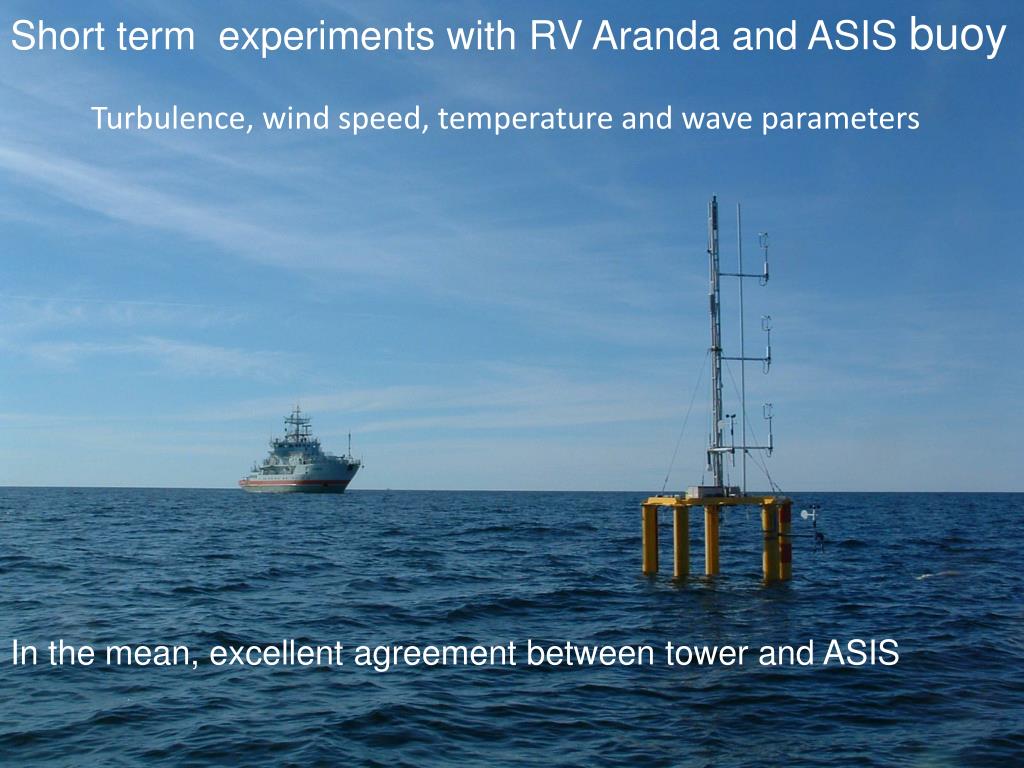 Short term experiments with RV Aranda and ASIS buoy

Turbulence, wind speed, temperature and wave parameters

In the mean, excellent agreement between tower and ASIS